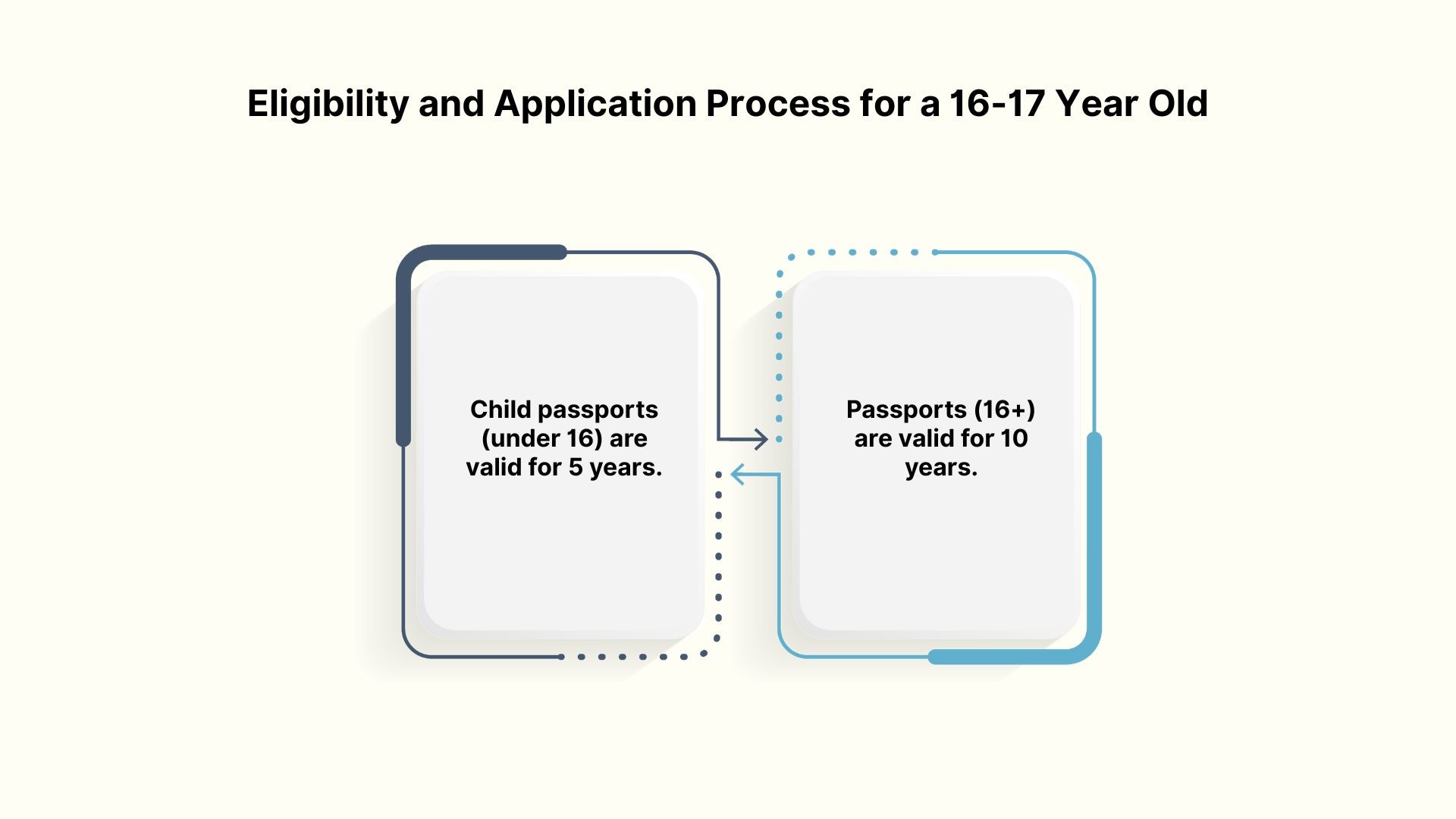 Eligibility and Application Process for a 16-17 Year Old

Child passports (under 16) are valid for 5 years.

Passports (16+) are valid for 10 years.